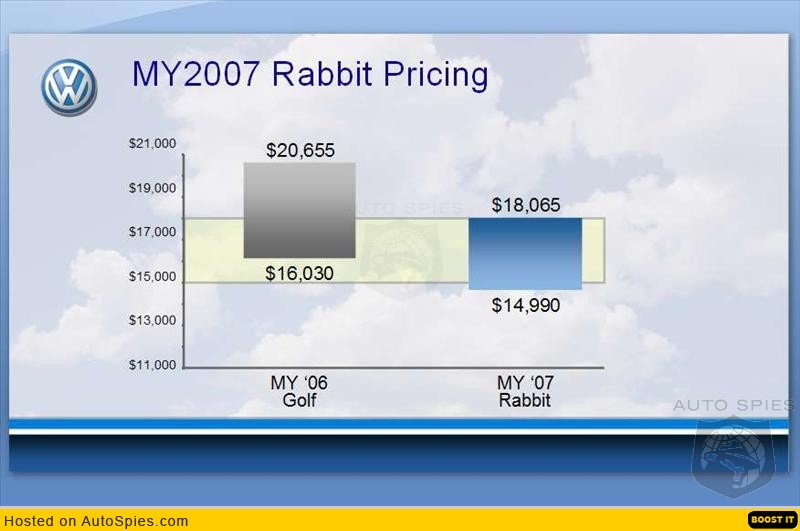 MY2007 Rabbit Pricing

$21,000
$19,000
$17,000
$15,000
$13,000
$11,000

$20,655
$16,030
$18,065
$14,990

AUTO SPIES

MY '06
Golf

MY '07
Rabbit

AUTO SPIES

Hosted on AutoSpies.com

BOOST IT